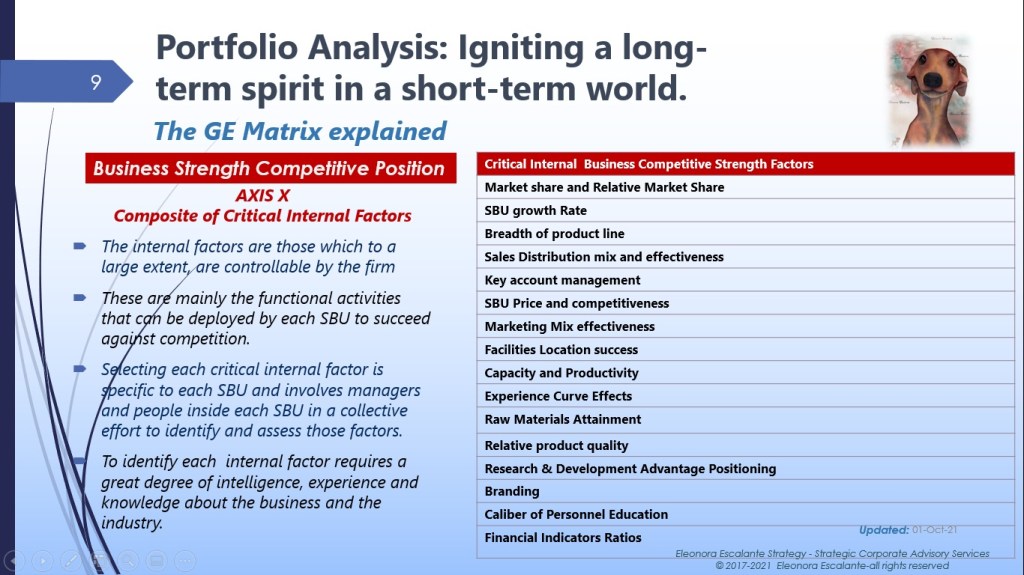 9

Portfolio Analysis: Igniting a long-term spirit in a short-term world.

The GE Matrix explained

Business Strength Competitive Position
AXIS X
Composite of Critical Internal Factors

The internal factors are those which to a large extent, are controllable by the firm

These are mainly the functional activities that can be deployed by each SBU to succeed against competition.

Selecting each critical internal factor is specific to each SBU and involves managers and people inside each SBU in a collective effort to identify and assess those factors.

To identify each internal factor requires a great degree of intelligence, experience and knowledge about the business and the industry.

| Critical Internal Business Competitive Strength Factors |
|---|
| Market share and Relative Market Share |
| SBU growth Rate |
| Breadth of product line |
| Sales Distribution mix and effectiveness |
| Key account management |
| SBU Price and competitiveness |
| Marketing Mix effectiveness |
| Facilities Location success |
| Capacity and Productivity |
| Experience Curve Effects |
| Raw Materials Attainment |
| Relative product quality |
| Research & Development Advantage Positioning |
| Branding |
| Caliber of Personnel Education |
| Financial Indicators Ratios |

Updated: 01-Oct-21

Eleonora Escalante Strategy - Strategic Corporate Advisory Services
© 2017-2021 Eleonora Escalante-all rights reserved